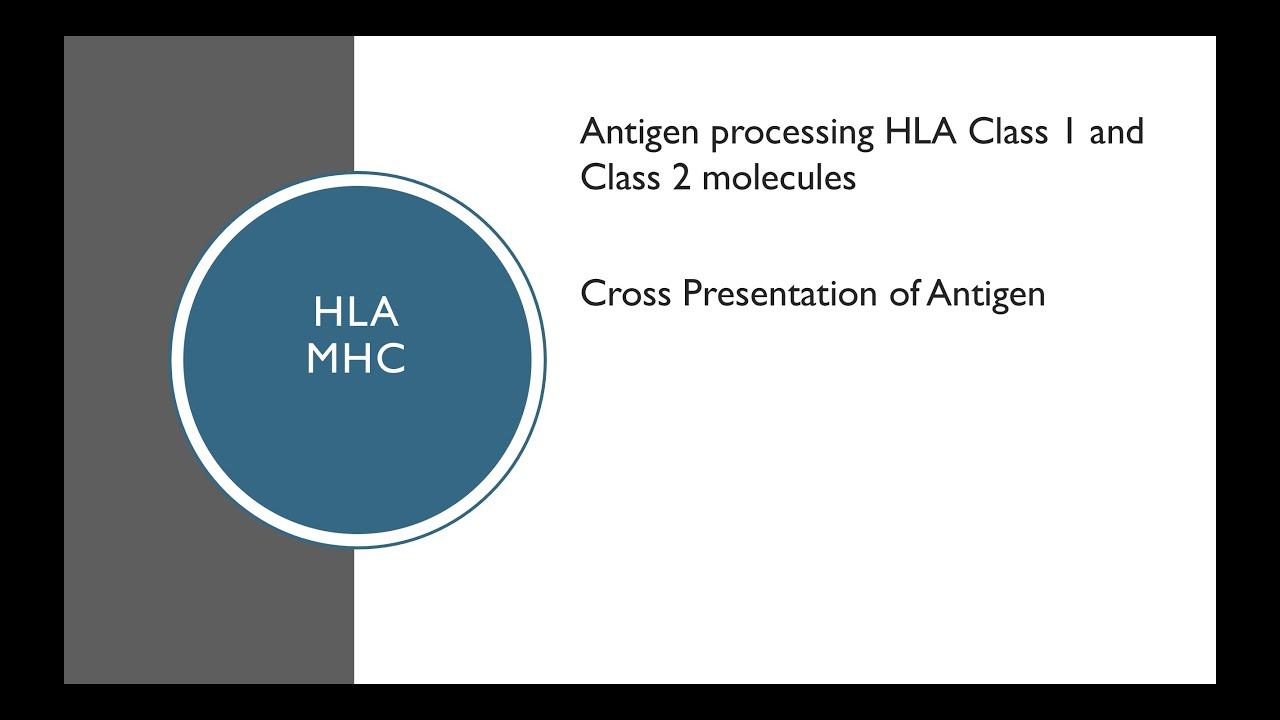 HLA
MHC

Antigen processing HLA Class 1 and Class 2 molecules

Cross Presentation of Antigen